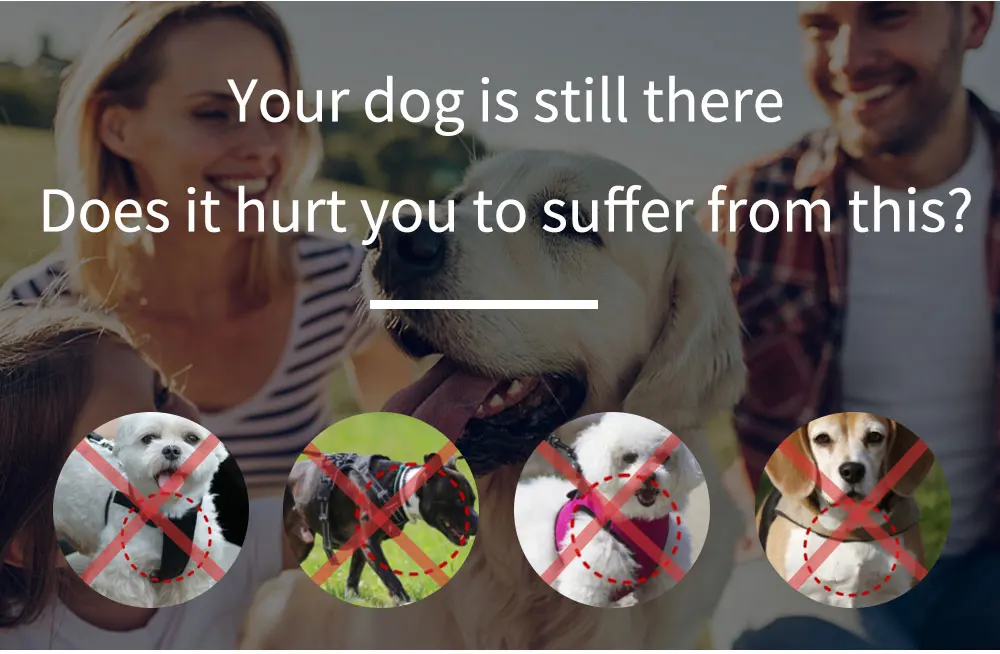 Your dog is still there

Does it hurt you to suffer from this?